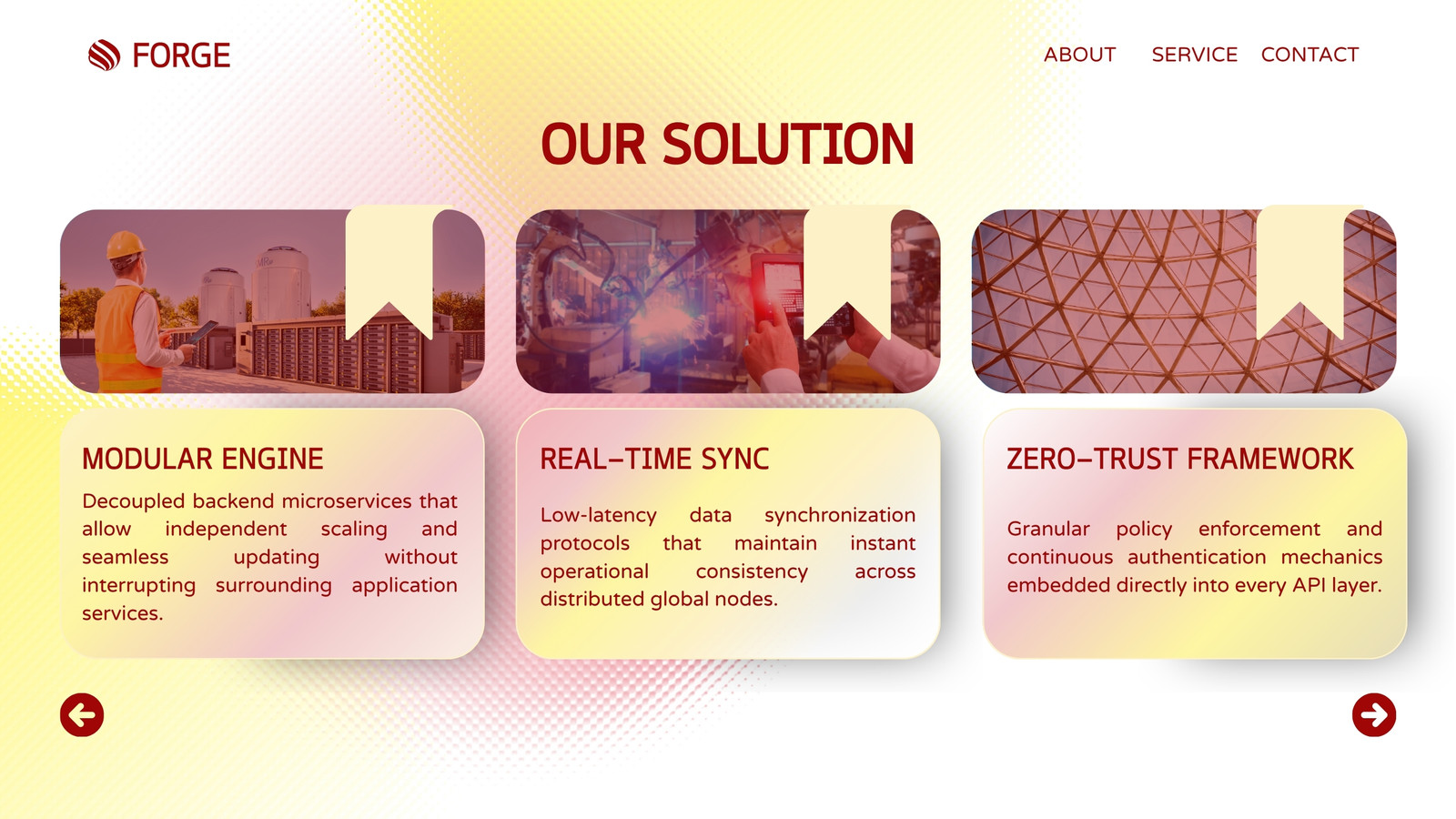 FORGE

ABOUT SERVICE CONTACT

OUR SOLUTION

MODULAR ENGINE

Decoupled backend microservices that allow independent scaling and seamless updating without interrupting surrounding application services.

REAL–TIME SYNC

Low-latency data synchronization protocols that maintain instant operational consistency across distributed global nodes.

ZERO–TRUST FRAMEWORK

Granular policy enforcement and continuous authentication mechanics embedded directly into every API layer.